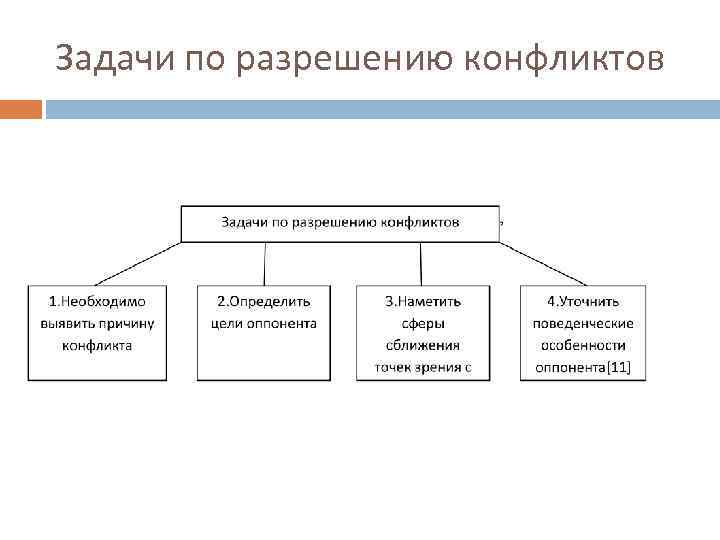 Задачи по разрешению конфликтов

Задачи по разрешению конфликтов

1.Необходимо выявить причину конфликта

2.Определить цели оппонента

3.Наметить сферы сближения точек зрения с

4.Уточнить поведенческие особенности оппонента[11]